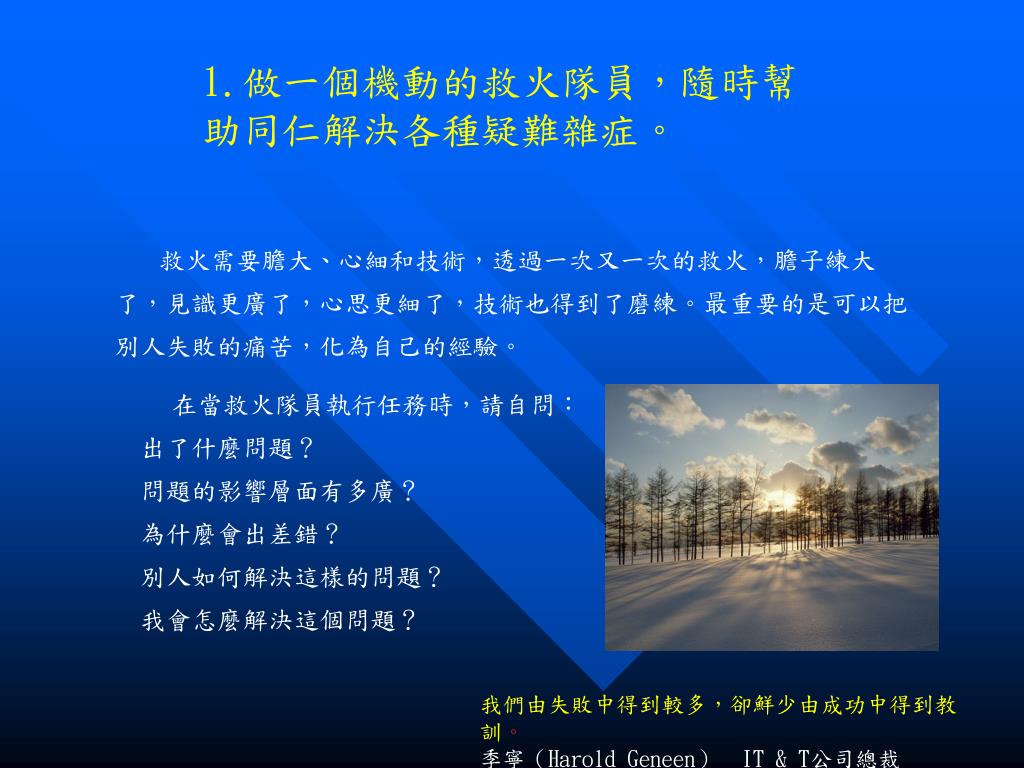 1. 做一個機動的救火隊員，隨時幫助同仁解決各種疑難雜症。

救火需要膽大、心細和技術，透過一次又一次的救火，膽子練大了，見識更廣了，心思更細了，技術也得到了磨練。最重要的是可以把別人失敗的痛苦，化為自己的經驗。

在當救火隊員執行任務時，請自問：
出了什麼問題？
問題的影響層面有多廣？
為什麼會出差錯？
別人如何解決這樣的問題？
我會怎麼解決這個問題？

我們由失敗中得到較多，卻鮮少由成功中得到教訓。
季寧（Harold Geneen） IT & T公司總裁